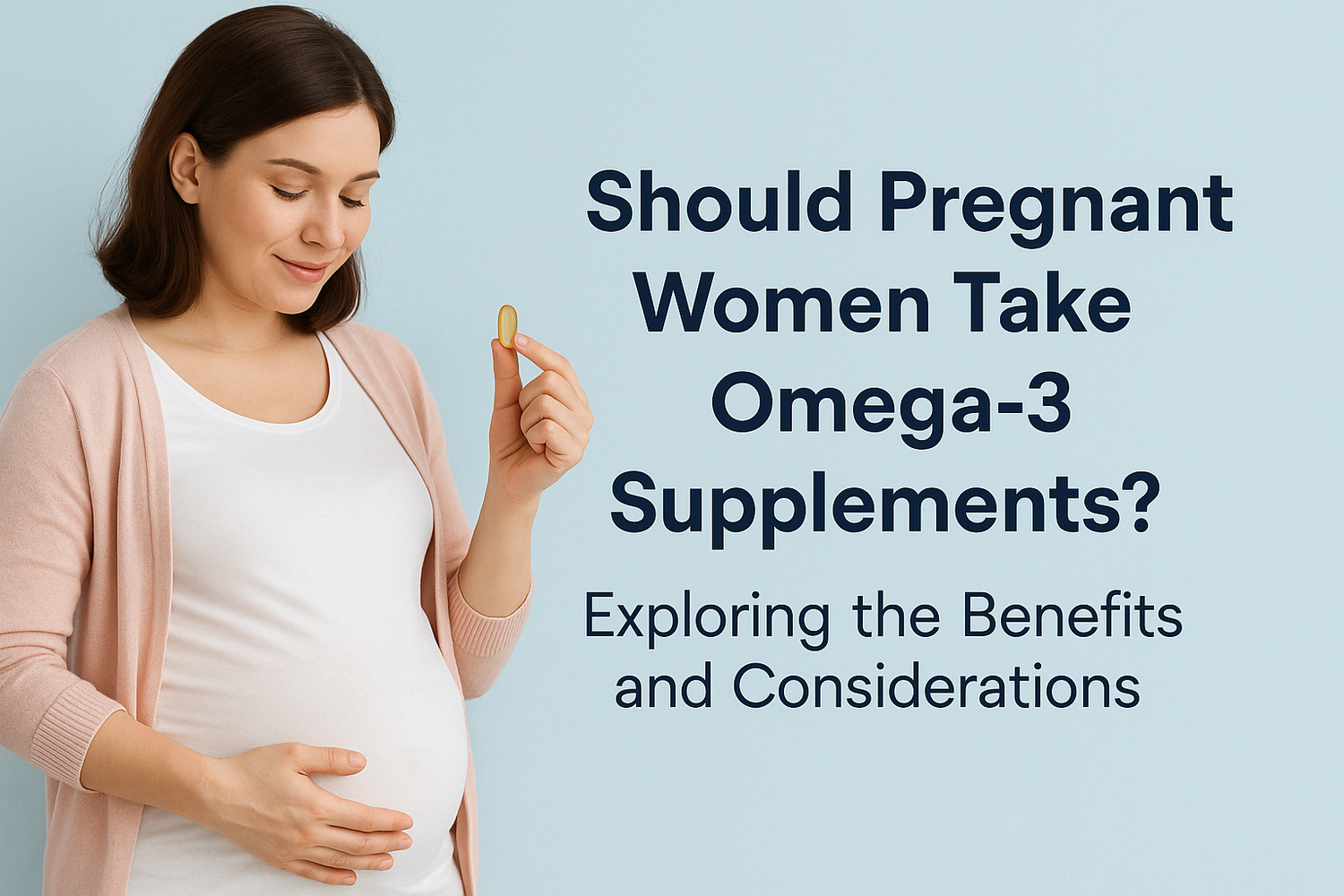 Should Pregnant Women Take Omega-3 Supplements?

Exploring the Benefits and Considerations